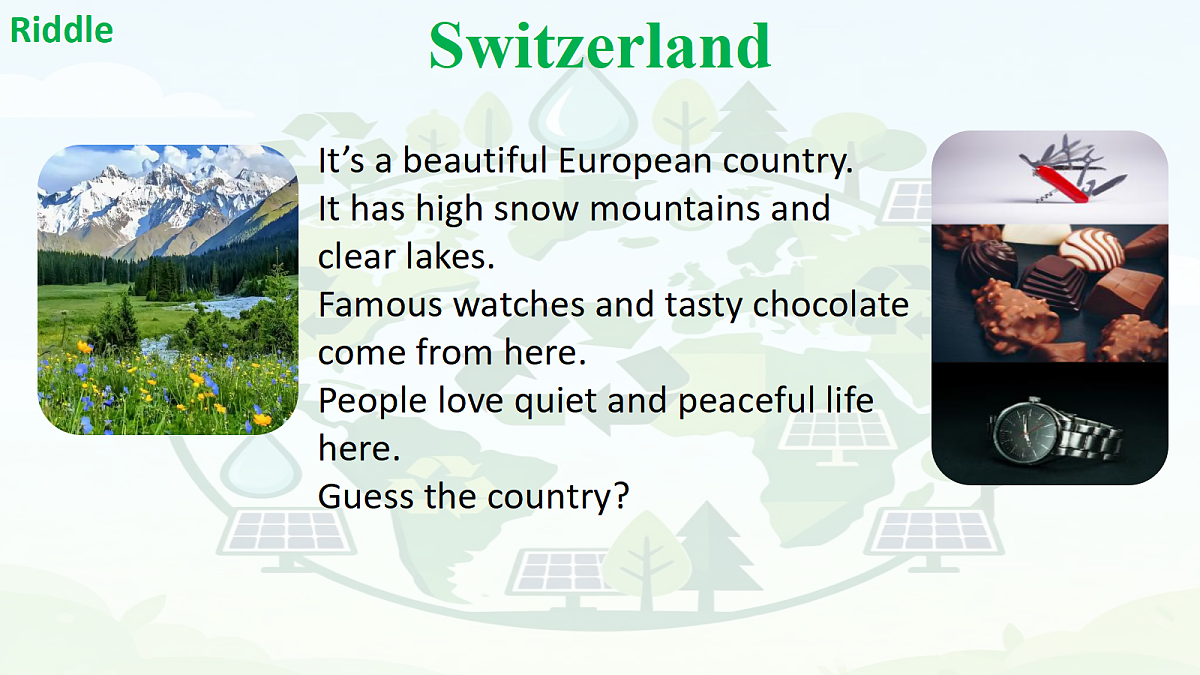 Riddle

Switzerland

It's a beautiful European country.
It has high snow mountains and clear lakes.
Famous watches and tasty chocolate come from here.
People love quiet and peaceful life here.
Guess the country?